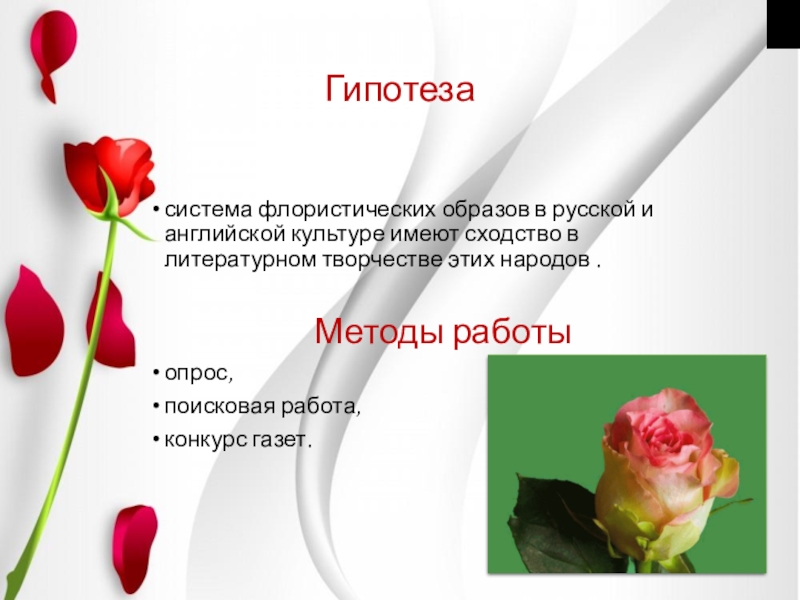 Гипотеза

• система флористических образов в русской и английской культуре имеют сходство в литературном творчестве этих народов .

Методы работы

• опрос,
• поисковая работа,
• конкурс газет.